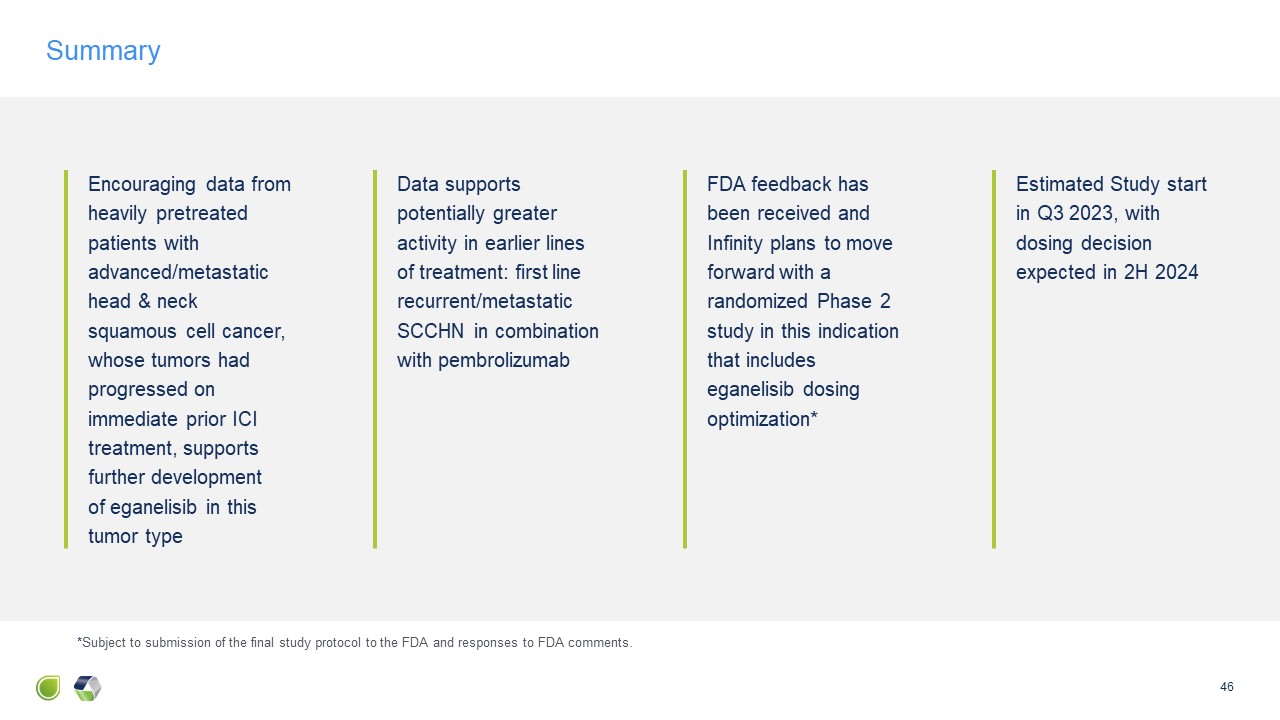 Summary

Encouraging data from heavily pretreated patients with advanced/metastatic head & neck squamous cell cancer, whose tumors had progressed on immediate prior ICI treatment, supports further development of eganelisib in this tumor type

Data supports potentially greater activity in earlier lines of treatment: first line recurrent/metastatic SCCHN in combination with pembrolizumab

FDA feedback has been received and Infinity plans to move forward with a randomized Phase 2 study in this indication that includes eganelisib dosing optimization*

Estimated Study start in Q3 2023, with dosing decision expected in 2H 2024

*Subject to submission of the final study protocol to the FDA and responses to FDA comments.

46